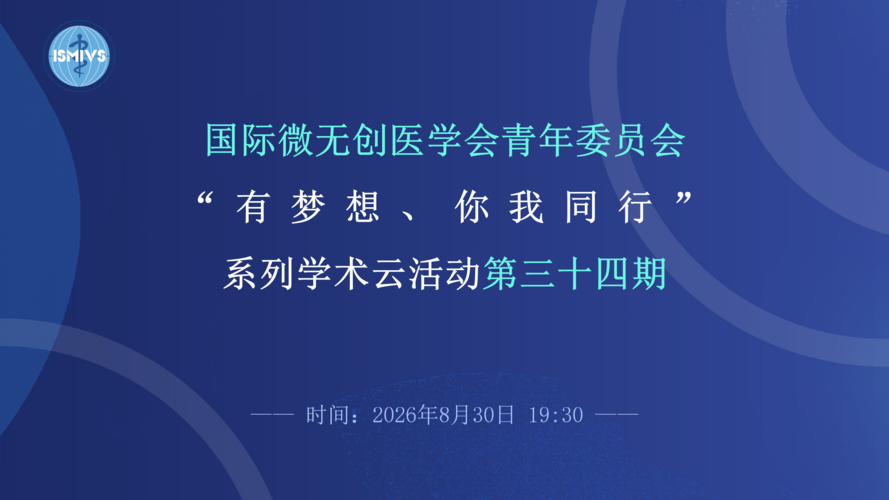 ISMIVS

国际微无创医学会青年委员会

“有梦想、你我同行”

系列学术云活动第三十四期

—— 时间：2026年8月30日 19:30 ——